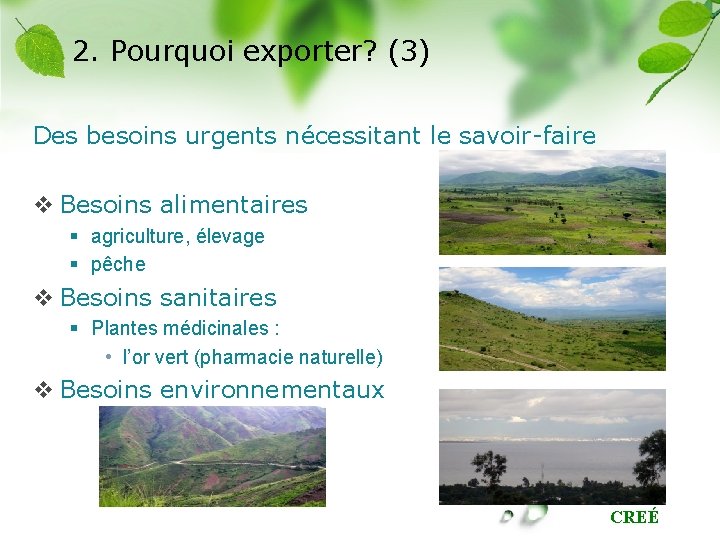 2. Pourquoi exporter? (3)

Des besoins urgents nécessitant le savoir-faire

❖ Besoins alimentaires
▪ agriculture, élevage
▪ pêche

❖ Besoins sanitaires
▪ Plantes médicinales :
• l'or vert (pharmacie naturelle)

❖ Besoins environnementaux

CREÉ